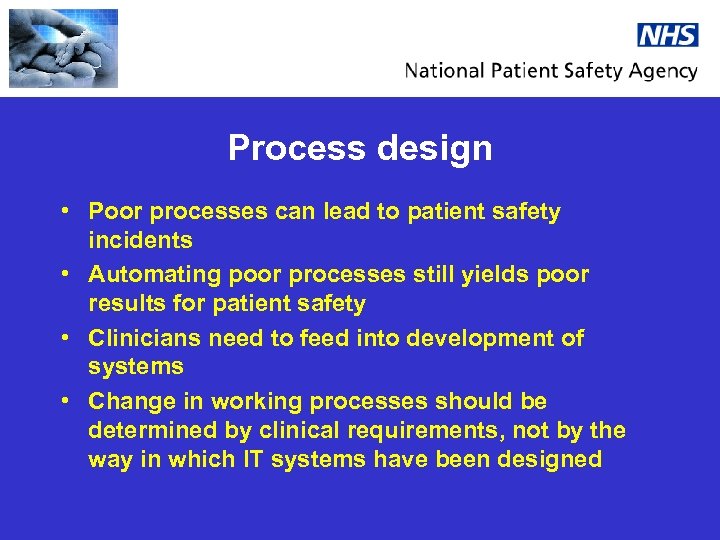 NHS
National Patient Safety Agency

Process design

• Poor processes can lead to patient safety incidents
• Automating poor processes still yields poor results for patient safety
• Clinicians need to feed into development of systems
• Change in working processes should be determined by clinical requirements, not by the way in which IT systems have been designed